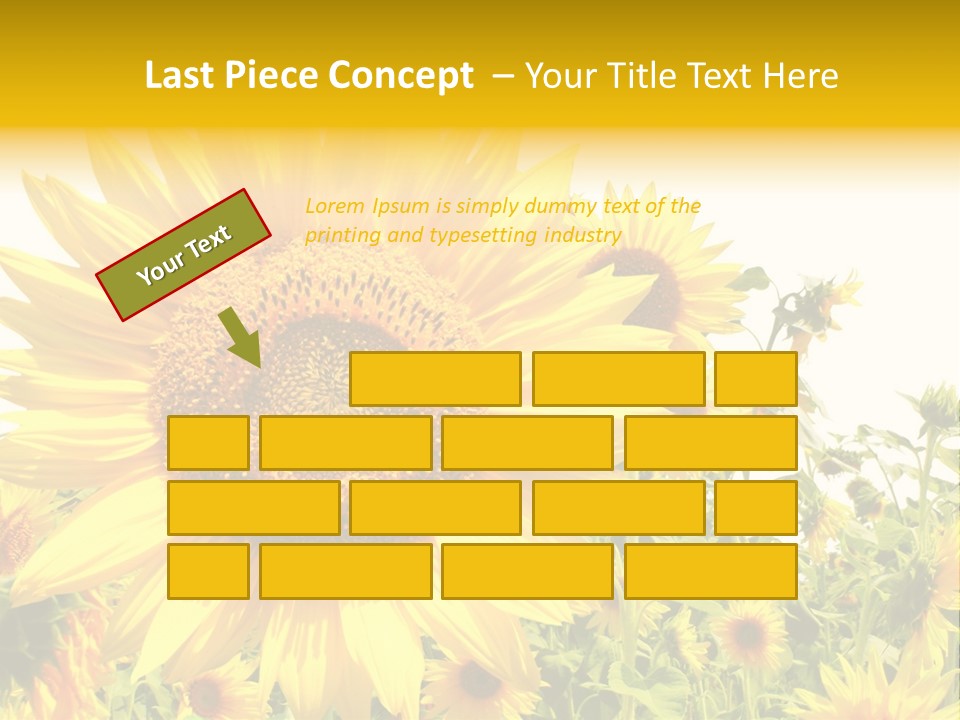 Last Piece Concept – Your Title Text Here

Your Text

Lorem Ipsum is simply dummy text of the printing and typesetting industry